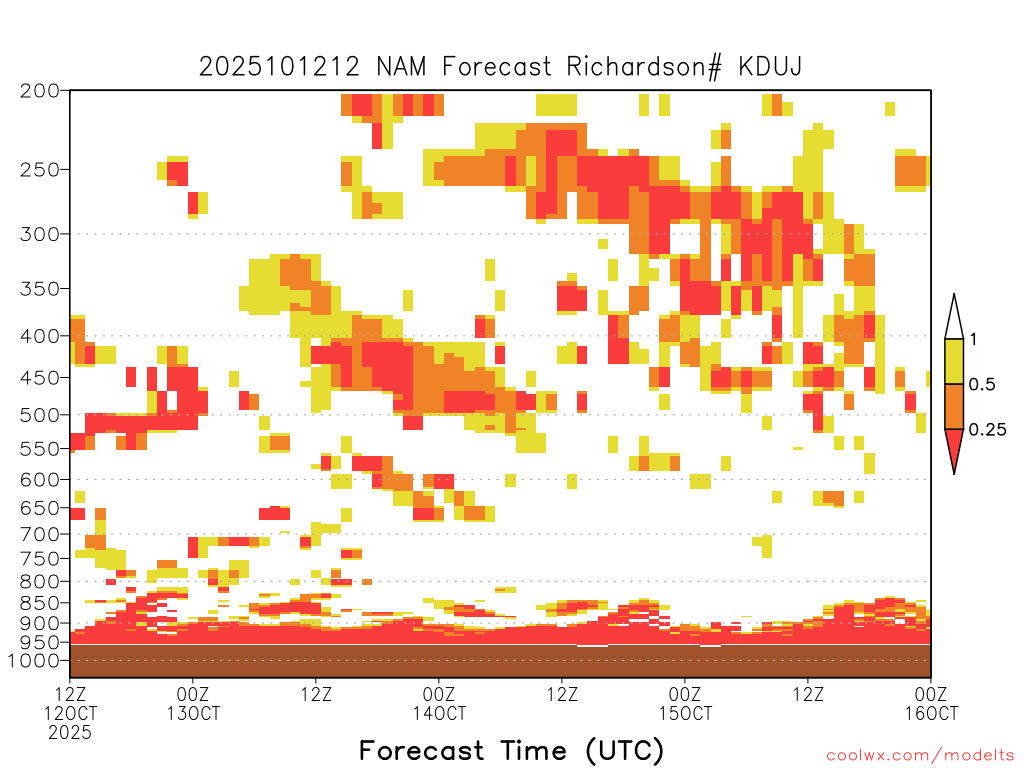 2025101212 NAM Forecast Richardson# KDUJ

200
250
300
350
400
450
500
550
600
650
700
750
800
850
900
950
1000

1
0.5
0.25

12Z 12OCT 2025
00Z 13OCT
12Z
00Z 14OCT
12Z
00Z 15OCT
12Z
00Z 16OCT

Forecast Time (UTC)

coolwx.com/modelts